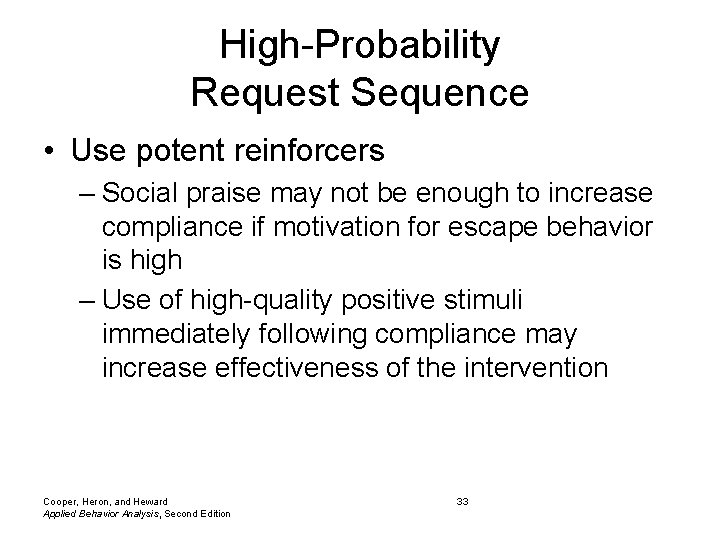 High-Probability Request Sequence

• Use potent reinforcers
– Social praise may not be enough to increase compliance if motivation for escape behavior is high
– Use of high-quality positive stimuli immediately following compliance may increase effectiveness of the intervention

Cooper, Heron, and Heward
Applied Behavior Analysis, Second Edition

33